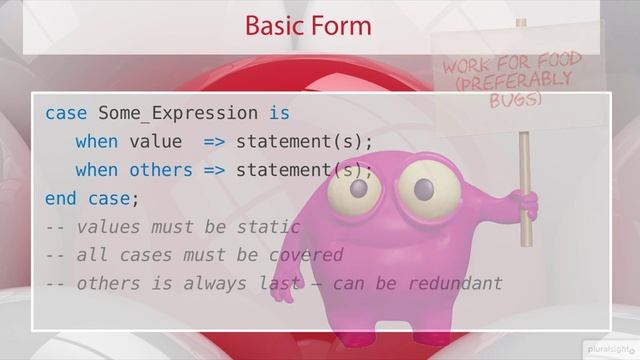 Basic Form

WORK FOR FOOD (PREFERABLY BUGS)

case Some_Expression is
   when value  => statement(s);
   when others => statement(s);
end case;
-- values must be static
-- all cases must be covered
-- others is always last – can be redundant

pluralsight